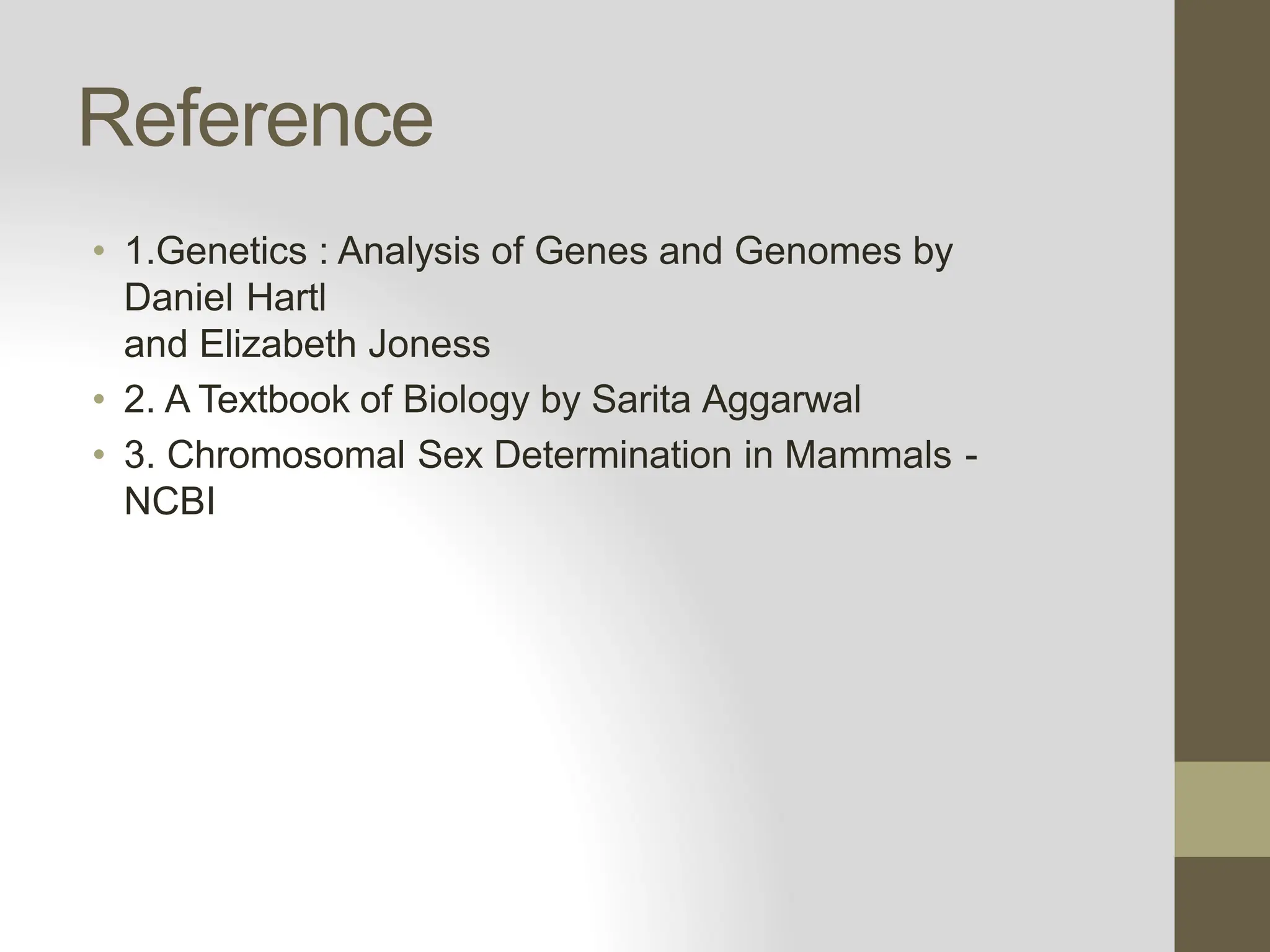 Reference

• 1.Genetics : Analysis of Genes and Genomes by Daniel Hartl
and Elizabeth Joness
• 2. A Textbook of Biology by Sarita Aggarwal
• 3. Chromosomal Sex Determination in Mammals - NCBI